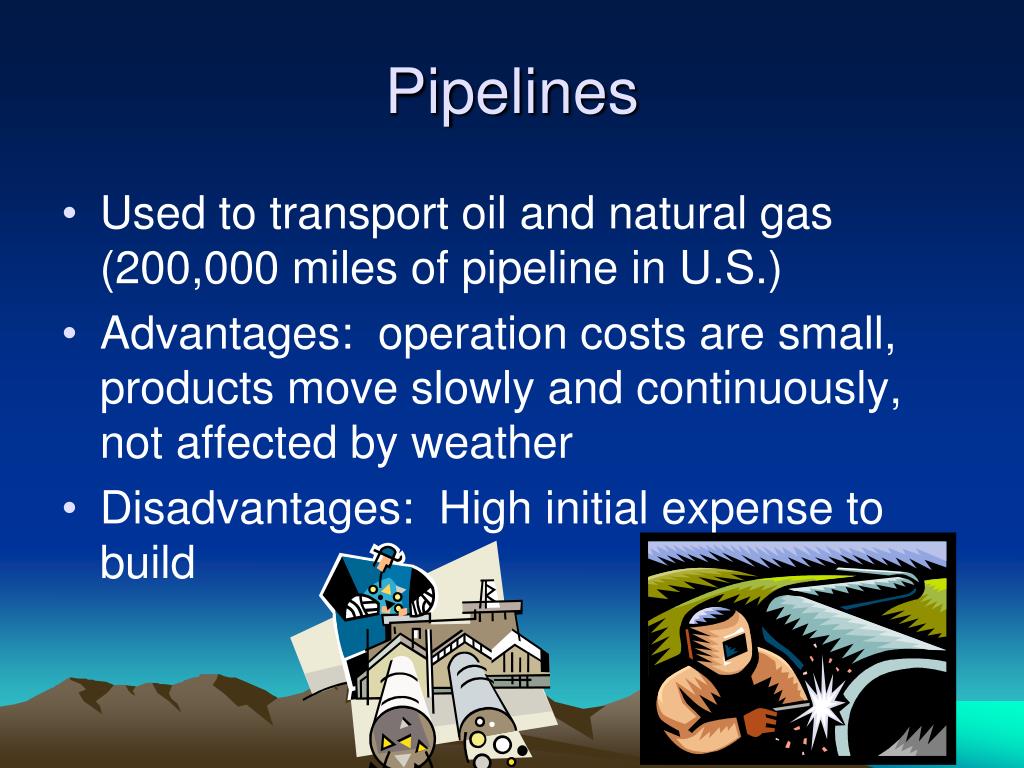 Pipelines

• Used to transport oil and natural gas (200,000 miles of pipeline in U.S.)
• Advantages: operation costs are small, products move slowly and continuously, not affected by weather
• Disadvantages: High initial expense to build